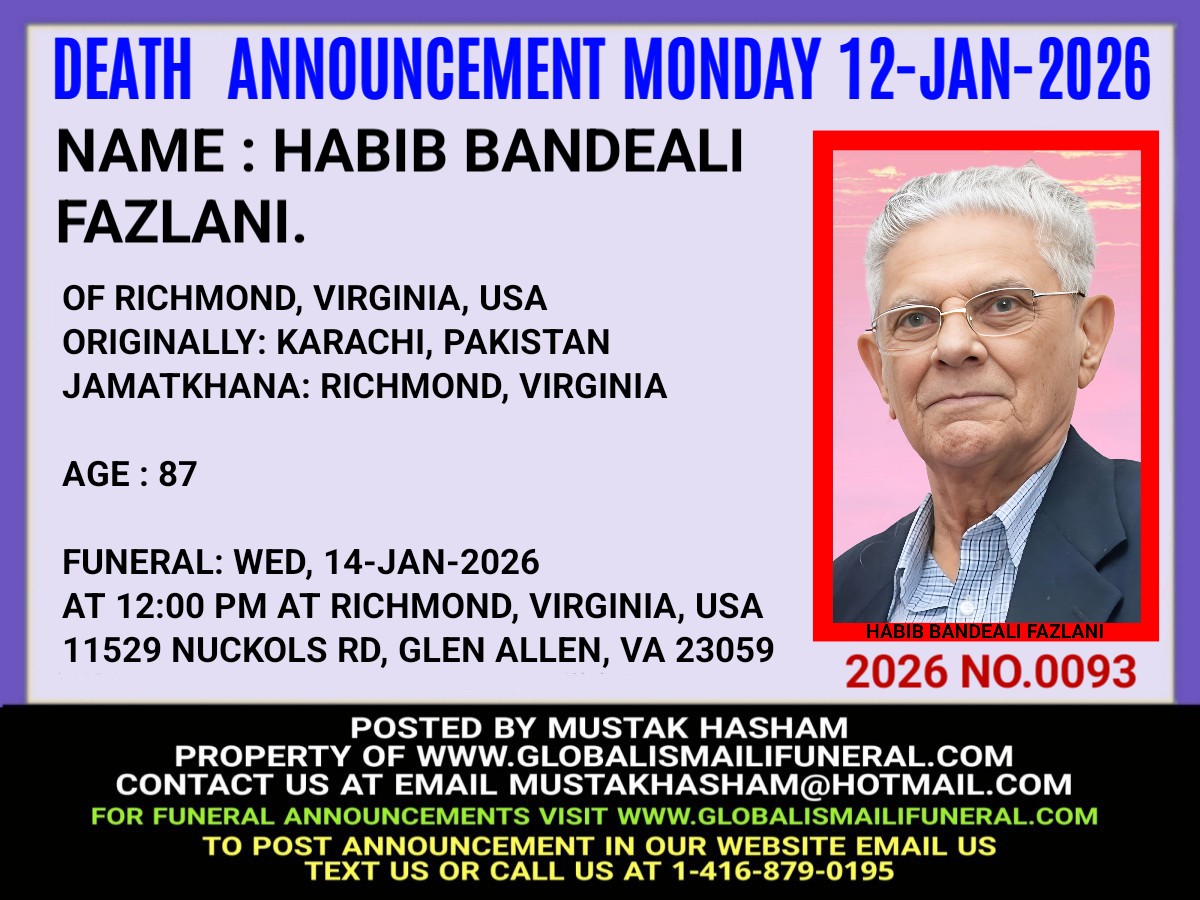 DEATH ANNOUNCEMENT MONDAY 12-JAN-2026

NAME : HABIB BANDEALI FAZLANI.

OF RICHMOND, VIRGINIA, USA
ORIGINALLY: KARACHI, PAKISTAN
JAMATKHANA: RICHMOND, VIRGINIA

AGE : 87

FUNERAL: WED, 14-JAN-2026
AT 12:00 PM AT RICHMOND, VIRGINIA, USA
11529 NUCKOLS RD, GLEN ALLEN, VA 23059

HABIB BANDEALI FAZLANI

2026 NO.0093

POSTED BY MUSTAK HASHAM
PROPERTY OF WWW.GLOBALISMAILIFUNERAL.COM
CONTACT US AT EMAIL MUSTAKHASHAM@HOTMAIL.COM
FOR FUNERAL ANNOUNCEMENTS VISIT WWW.GLOBALISMAILIFUNERAL.COM
TO POST ANNOUNCEMENT IN OUR WEBSITE EMAIL US
TEXT US OR CALL US AT 1-416-879-0195